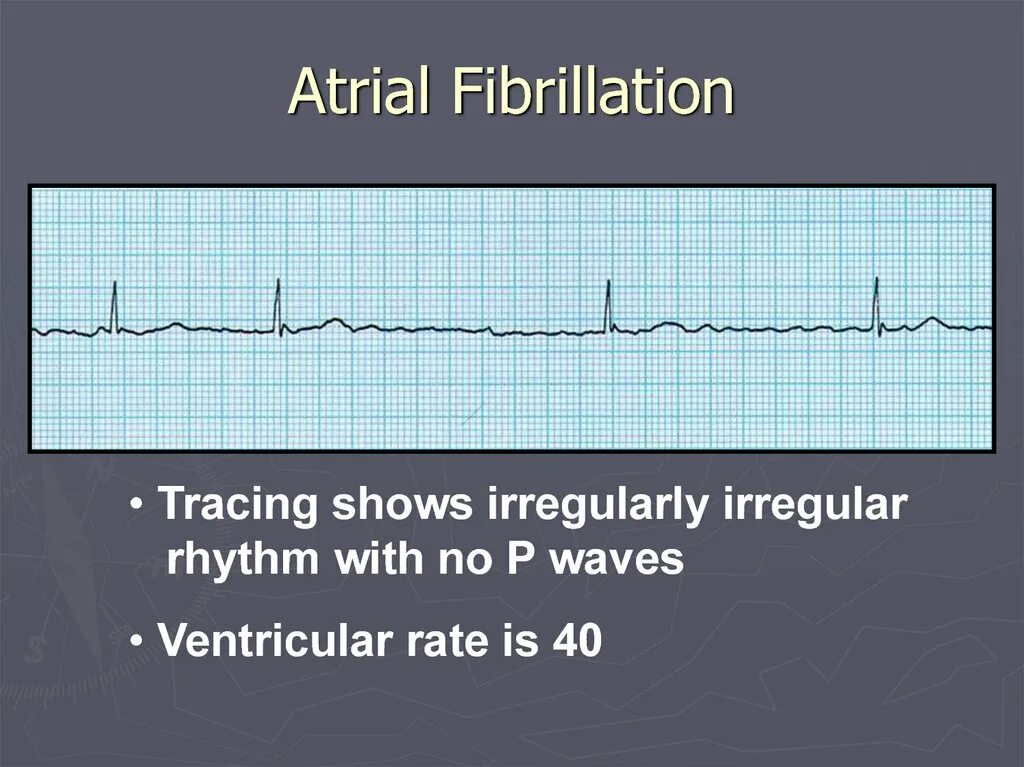 Atrial Fibrillation

• Tracing shows irregularly irregular rhythm with no P waves

• Ventricular rate is 40